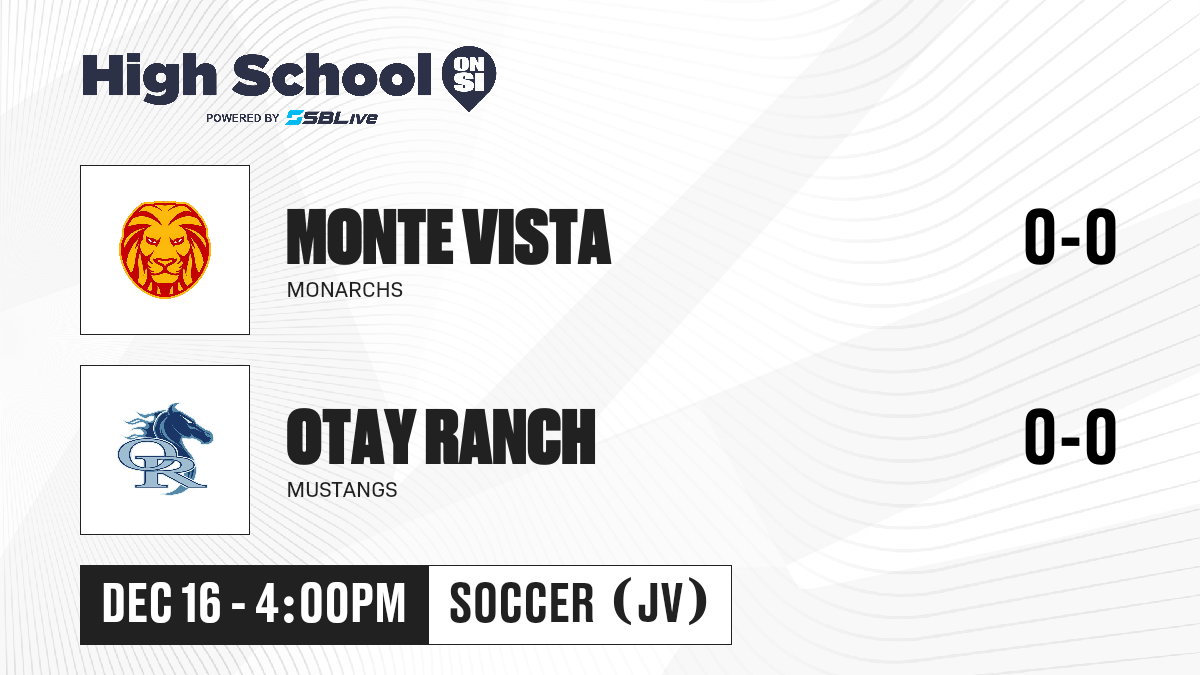 High School ON SI
POWERED BY SBLive

MONTE VISTA
MONARCHS
0-0

OR

OTAY RANCH
MUSTANGS
0-0

DEC 16 - 4:00PM
SOCCER (JV)